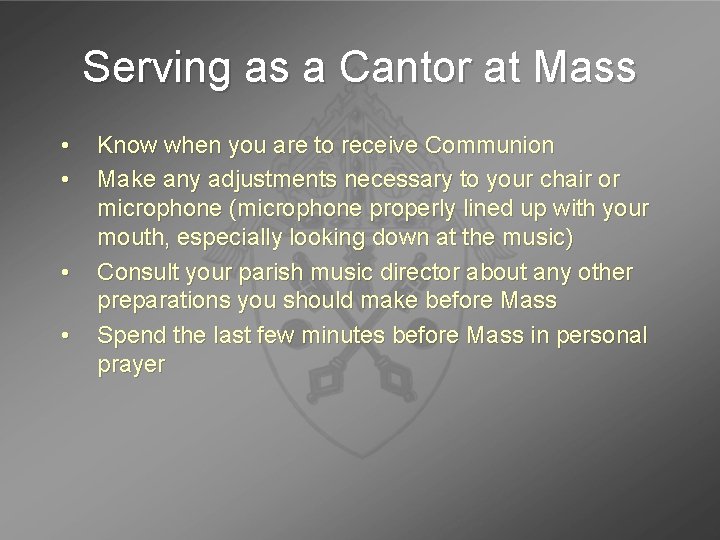 Serving as a Cantor at Mass

• Know when you are to receive Communion
• Make any adjustments necessary to your chair or microphone (microphone properly lined up with your mouth, especially looking down at the music)
• Consult your parish music director about any other preparations you should make before Mass
• Spend the last few minutes before Mass in personal prayer